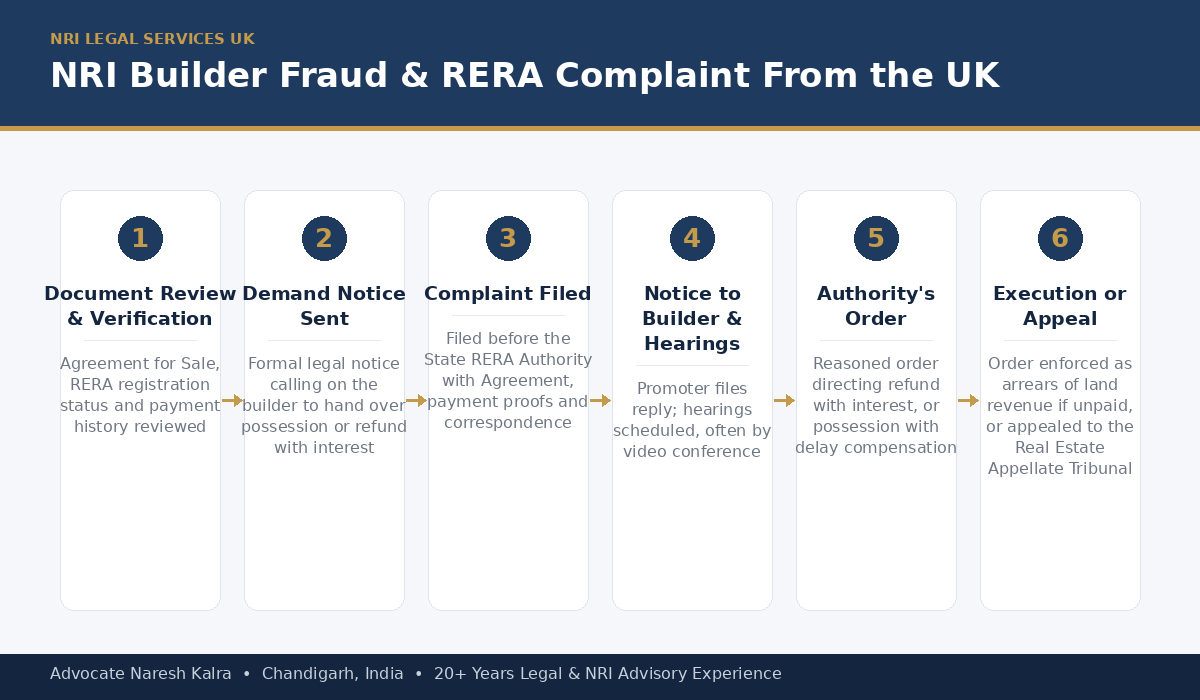 NRI LEGAL SERVICES UK

NRI Builder Fraud & RERA Complaint From the UK

1

Document Review & Verification

Agreement for Sale, RERA registration status and payment history reviewed

2

Demand Notice Sent

Formal legal notice calling on the builder to hand over possession or refund with interest

3

Complaint Filed

Filed before the State RERA Authority with Agreement, payment proofs and correspondence

4

Notice to Builder & Hearings

Promoter files reply; hearings scheduled, often by video conference

5

Authority's Order

Reasoned order directing refund with interest, or possession with delay compensation

6

Execution or Appeal

Order enforced as arrears of land revenue if unpaid, or appealed to the Real Estate Appellate Tribunal

Advocate Naresh Kalra • Chandigarh, India • 20+ Years Legal & NRI Advisory Experience